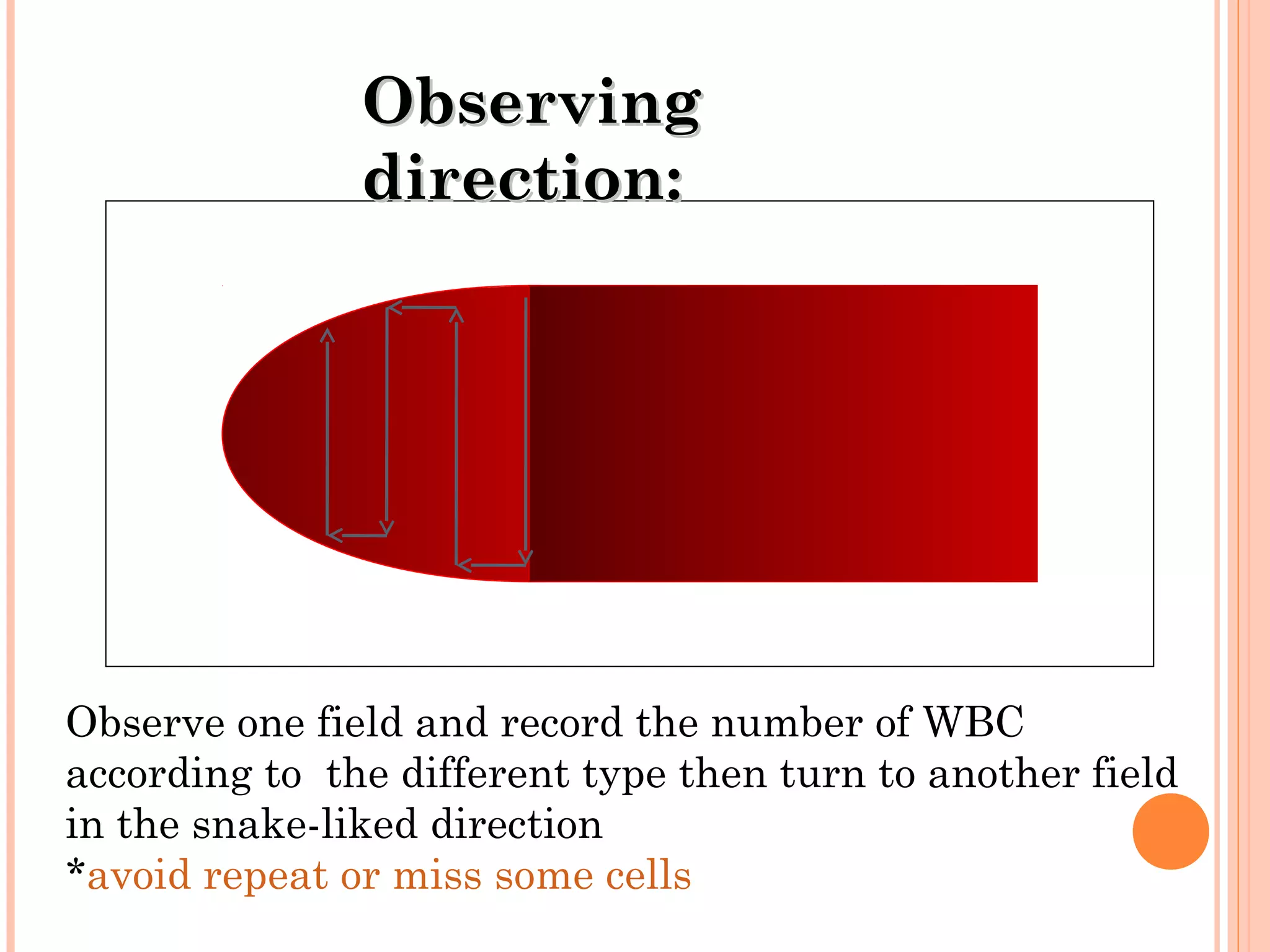 Observing direction:

Observe one field and record the number of WBC according to  the different type then turn to another field in the snake-liked direction
*avoid repeat or miss some cells